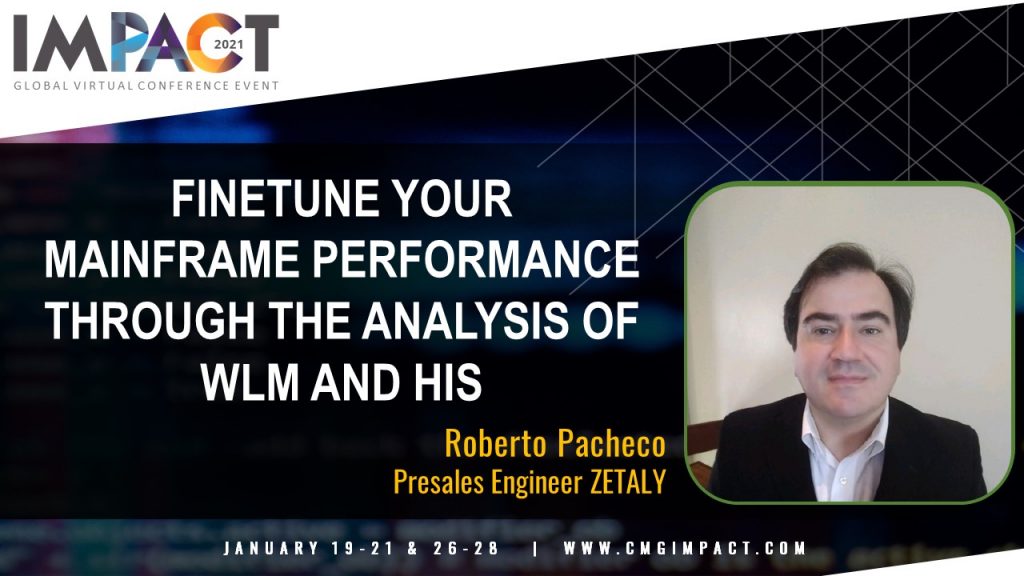 IMPACT 2021
GLOBAL VIRTUAL CONFERENCE EVENT

FINETUNE YOUR MAINFRAME PERFORMANCE THROUGH THE ANALYSIS OF WLM AND HIS

Roberto Pacheco
Presales Engineer ZETALY

JANUARY 19-21 & 26-28 | WWW.CMGIMPACT.COM